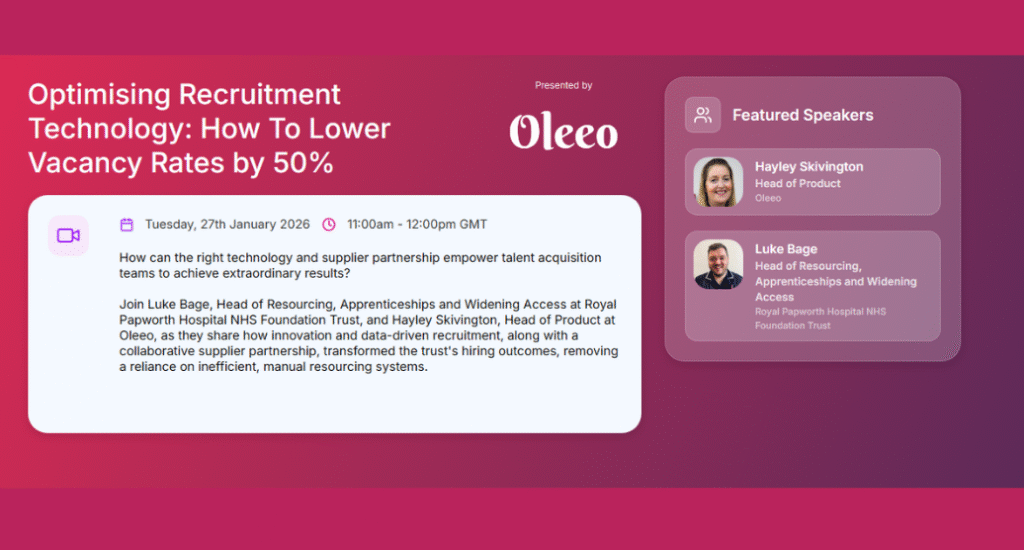 Optimising Recruitment Technology: How To Lower Vacancy Rates by 50%

Presented by

Oleeo

Tuesday, 27th January 2026

11:00am - 12:00pm GMT

How can the right technology and supplier partnership empower talent acquisition teams to achieve extraordinary results?

Join Luke Bage, Head of Resourcing, Apprenticeships and Widening Access at Royal Papworth Hospital NHS Foundation Trust, and Hayley Skivington, Head of Product at Oleeo, as they share how innovation and data-driven recruitment, along with a collaborative supplier partnership, transformed the trust's hiring outcomes, removing a reliance on inefficient, manual resourcing systems.

Featured Speakers

Hayley Skivington
Head of Product
Oleeo

Luke Bage
Head of Resourcing, Apprenticeships and Widening Access
Royal Papworth Hospital NHS Foundation Trust